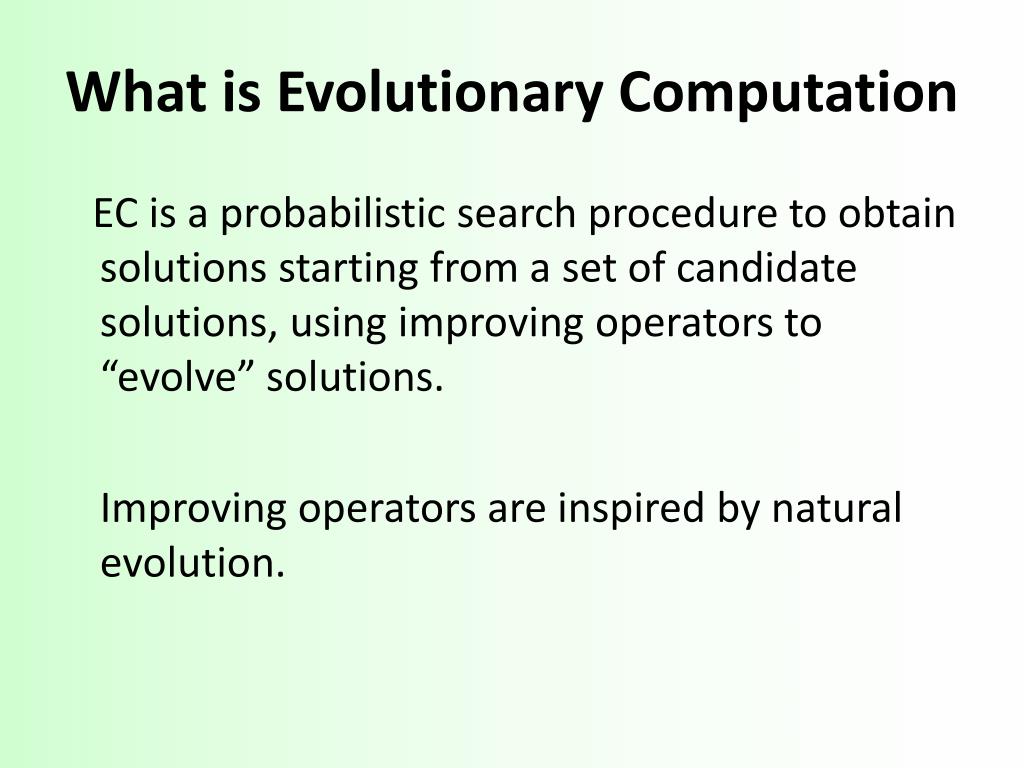 What is Evolutionary Computation

EC is a probabilistic search procedure to obtain solutions starting from a set of candidate solutions, using improving operators to “evolve” solutions.

Improving operators are inspired by natural evolution.